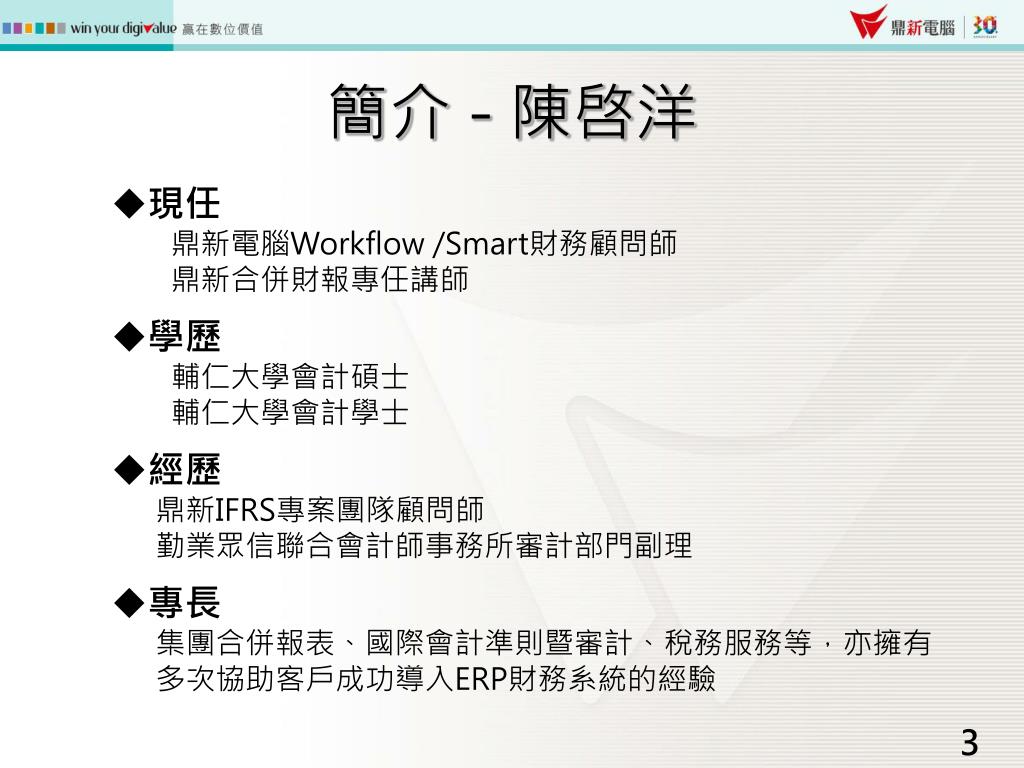 win your digivalue 贏在數位價值

鼎新電腦 30

簡介 - 陳啓洋

◆現任
鼎新電腦Workflow /Smart財務顧問師
鼎新合併財報專任講師

◆學歷
輔仁大學會計碩士
輔仁大學會計學士

◆經歷
鼎新IFRS專案團隊顧問師
勤業眾信聯合會計師事務所審計部門副理

◆專長
集團合併報表、國際會計準則暨審計、稅務服務等，亦擁有多次協助客戶成功導入ERP財務系統的經驗

3